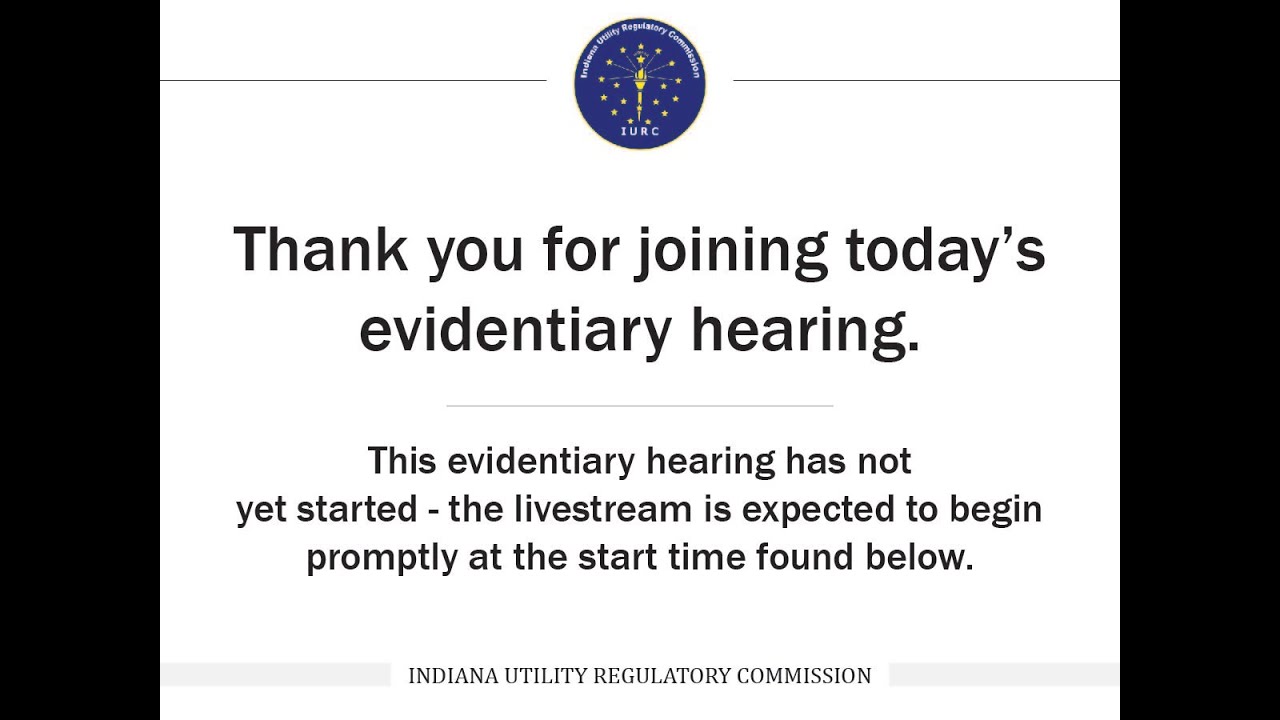 Indiana Utility Regulatory Commission
IURC

Thank you for joining today's evidentiary hearing.

This evidentiary hearing has not yet started - the livestream is expected to begin promptly at the start time found below.

INDIANA UTILITY REGULATORY COMMISSION